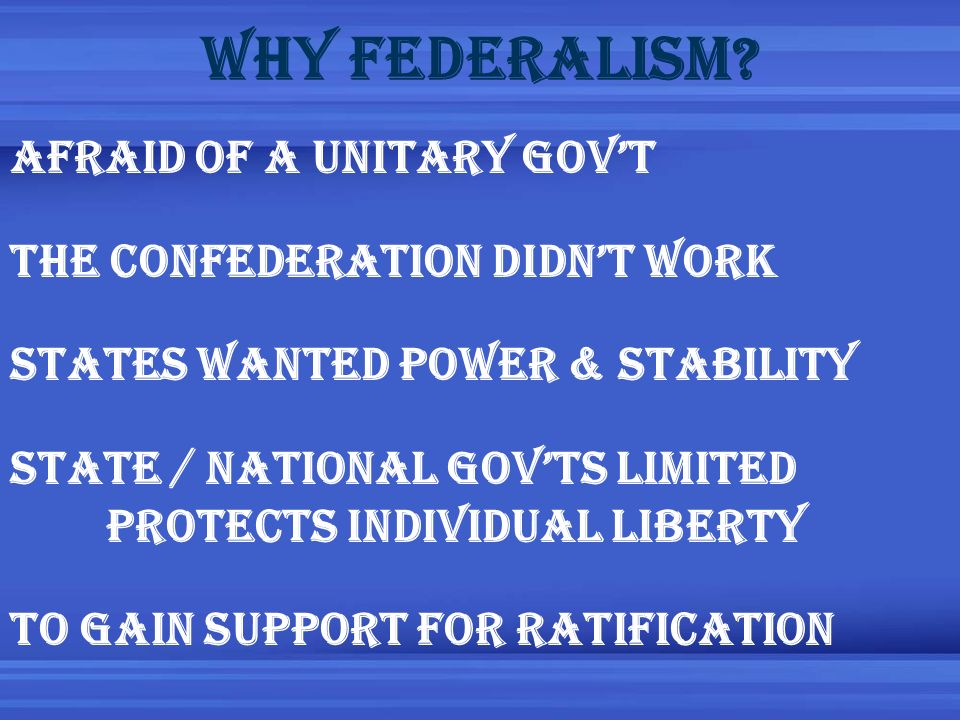 WHY FEDERALISM?

AFRAID OF A UNITARY GOV'T

THE CONFEDERATION DIDN'T WORK

STATES WANTED POWER & STABILITY

STATE / NATIONAL GOV'TS LIMITED
PROTECTS INDIVIDUAL LIBERTY

TO GAIN SUPPORT FOR RATIFICATION